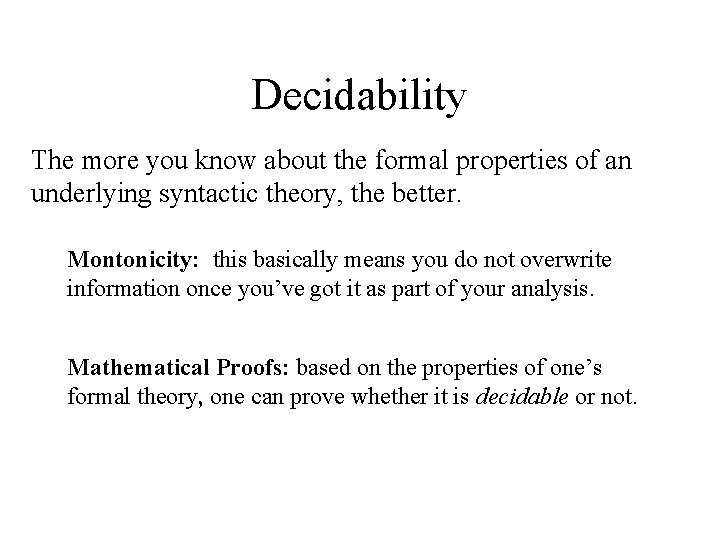 Decidability

The more you know about the formal properties of an underlying syntactic theory, the better.

Montonicity: this basically means you do not overwrite information once you've got it as part of your analysis.

Mathematical Proofs: based on the properties of one's formal theory, one can prove whether it is decidable or not.